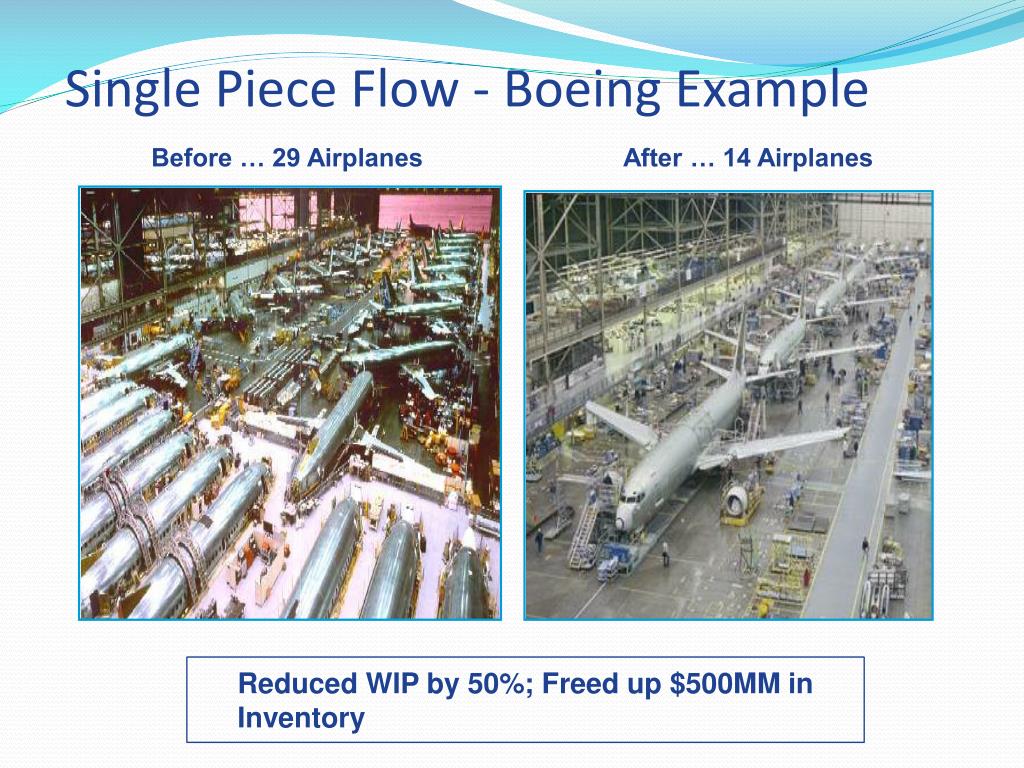 Single Piece Flow - Boeing Example

Before … 29 Airplanes

After … 14 Airplanes

Reduced WIP by 50%; Freed up \$500MM in Inventory